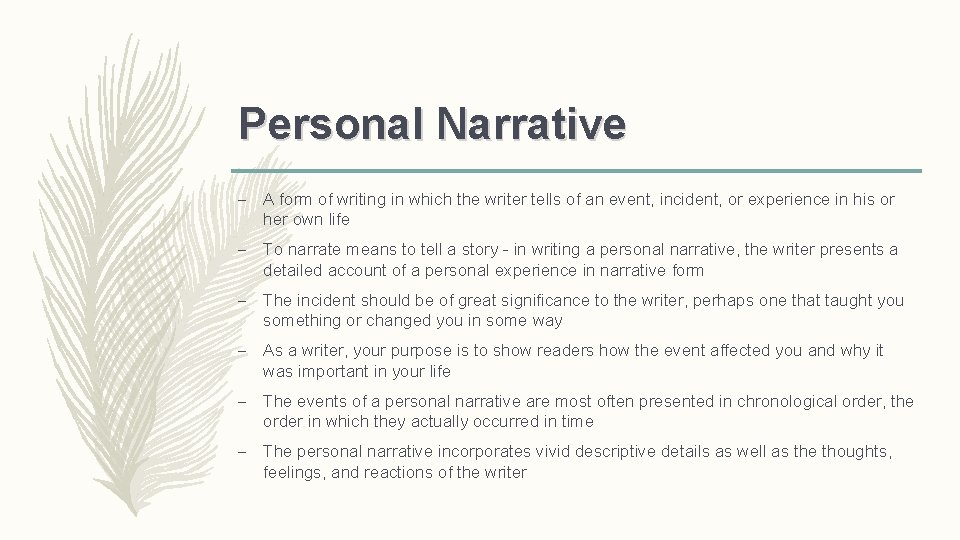 Personal Narrative

– A form of writing in which the writer tells of an event, incident, or experience in his or her own life

– To narrate means to tell a story - in writing a personal narrative, the writer presents a detailed account of a personal experience in narrative form

– The incident should be of great significance to the writer, perhaps one that taught you something or changed you in some way

– As a writer, your purpose is to show readers how the event affected you and why it was important in your life

– The events of a personal narrative are most often presented in chronological order, the order in which they actually occurred in time

– The personal narrative incorporates vivid descriptive details as well as the thoughts, feelings, and reactions of the writer